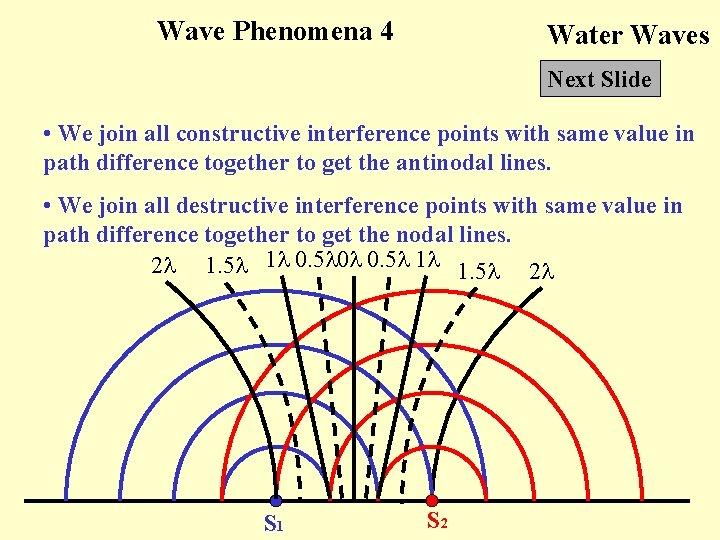 Wave Phenomena 4

Water Waves

Next Slide

• We join all constructive interference points with same value in path difference together to get the antinodal lines.

• We join all destructive interference points with same value in path difference together to get the nodal lines.

$2\lambda$ $1.5\lambda$ $1\lambda$ $0.5\lambda$ $0\lambda$ $0.5\lambda$ $1\lambda$ $1.5\lambda$ $2\lambda$

$S_1$ $S_2$